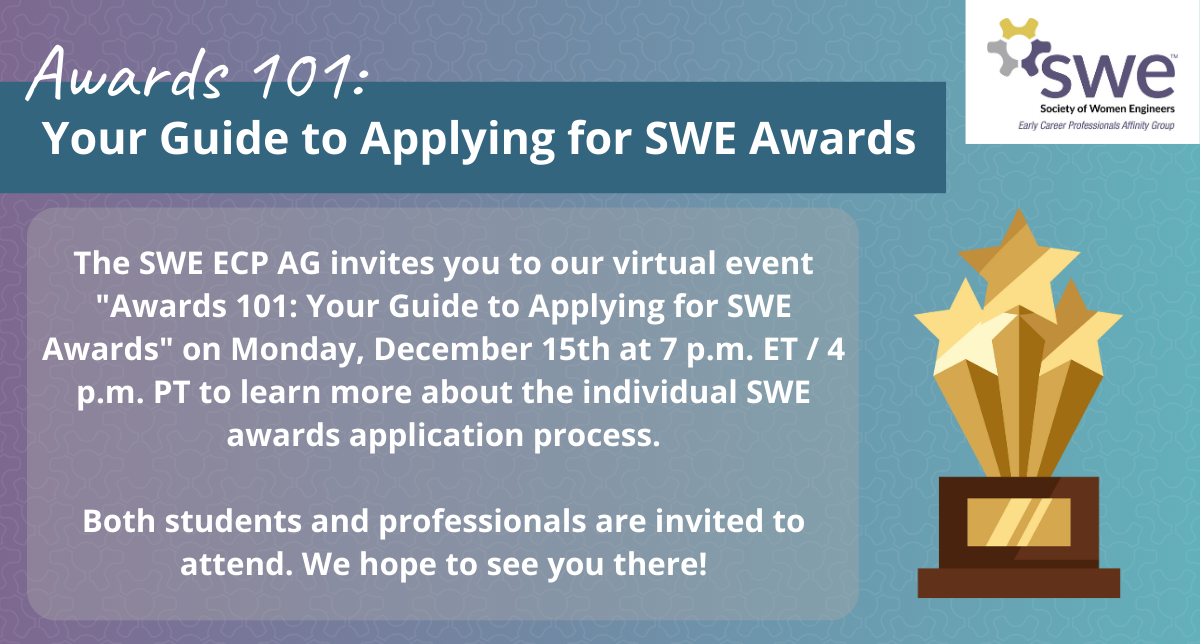 Awards 101:
Your Guide to Applying for SWE Awards

swe™
Society of Women Engineers
Early Career Professionals Affinity Group

The SWE ECP AG invites you to our virtual event "Awards 101: Your Guide to Applying for SWE Awards" on Monday, December 15th at 7 p.m. ET / 4 p.m. PT to learn more about the individual SWE awards application process.

Both students and professionals are invited to attend. We hope to see you there!